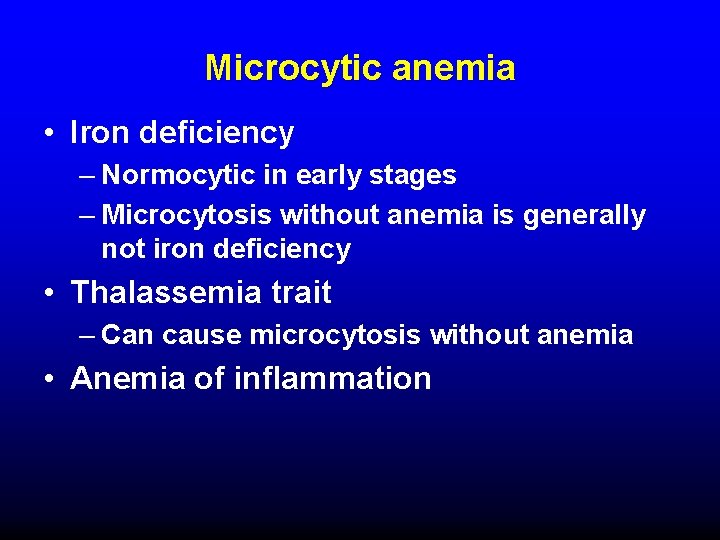 Microcytic anemia

• Iron deficiency
– Normocytic in early stages
– Microcytosis without anemia is generally not iron deficiency
• Thalassemia trait
– Can cause microcytosis without anemia
• Anemia of inflammation